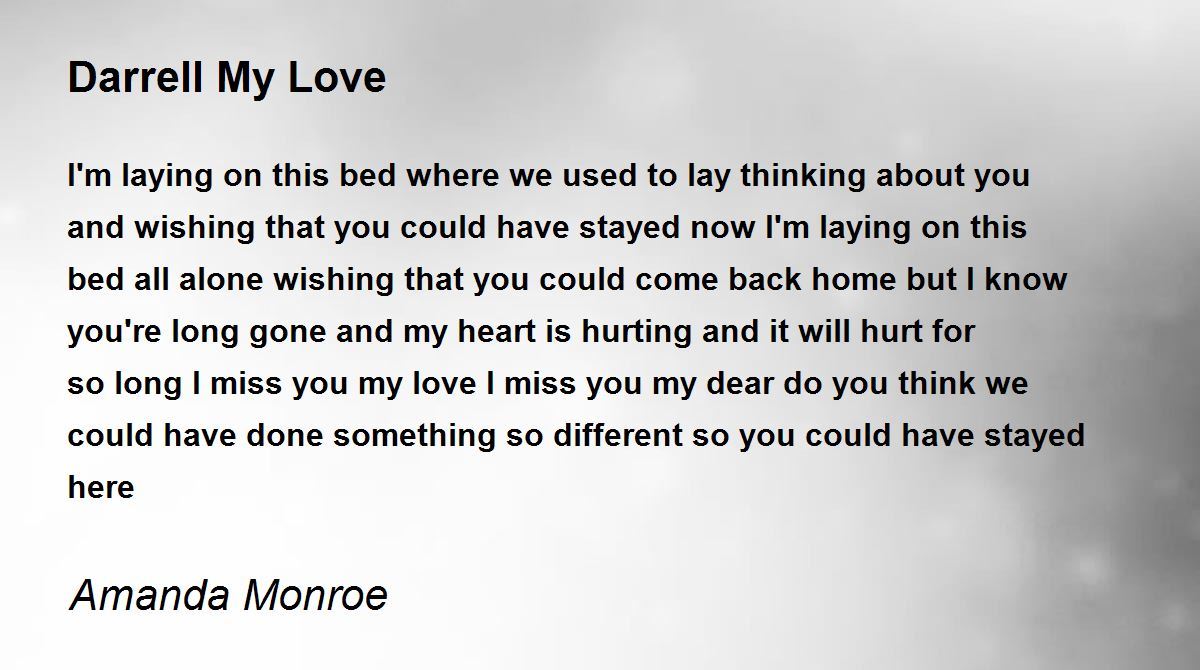 Darrell My Love

I'm laying on this bed where we used to lay thinking about you and wishing that you could have stayed now I'm laying on this bed all alone wishing that you could come back home but I know you're long gone and my heart is hurting and it will hurt for so long I miss you my love I miss you my dear do you think we could have done something so different so you could have stayed here

Amanda Monroe